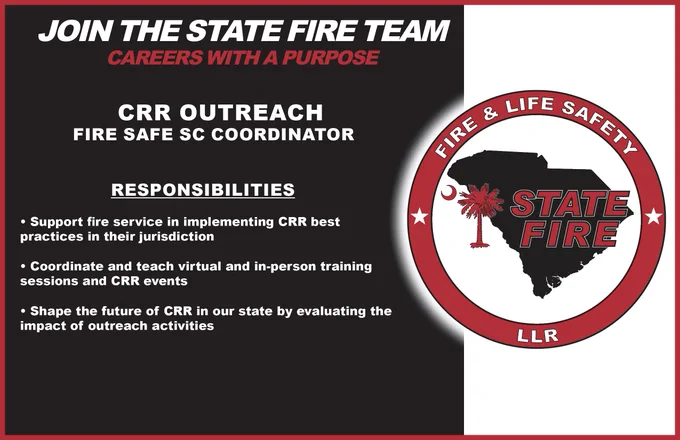 JOIN THE STATE FIRE TEAM
CAREERS WITH A PURPOSE

CRR OUTREACH
FIRE SAFE SC COORDINATOR

RESPONSIBILITIES

• Support fire service in implementing CRR best practices in their jurisdiction

• Coordinate and teach virtual and in-person training sessions and CRR events

• Shape the future of CRR in our state by evaluating the impact of outreach activities

FIRE & LIFE SAFETY
STATE FIRE
LLR